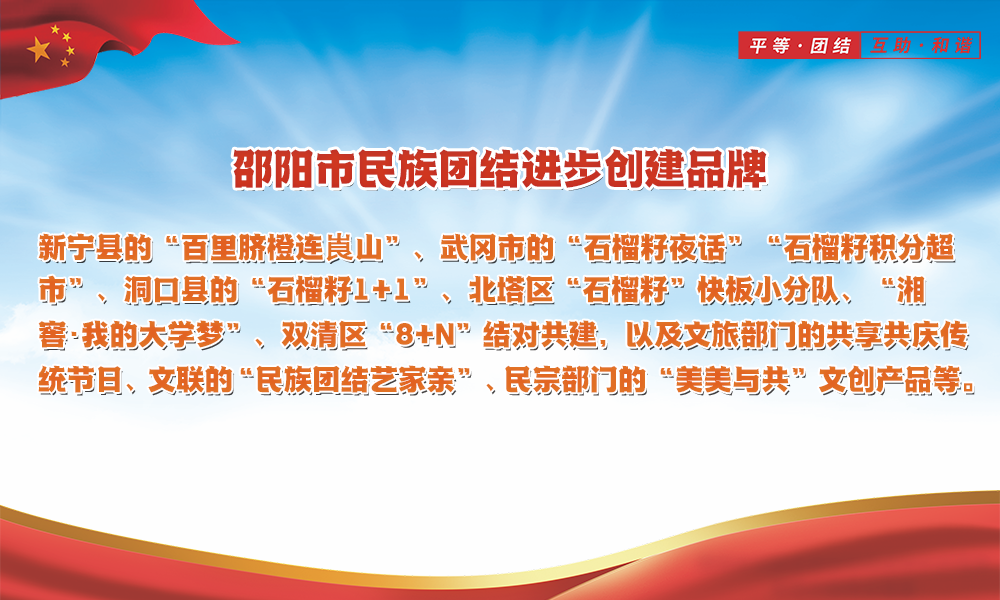 平等·团结 互助·和谐

邵阳市民族团结进步创建品牌

新宁县的“百里脐橙连崀山”、武冈市的“石榴籽夜话”“石榴籽积分超市”、洞口县的“石榴籽1+1”、北塔区“石榴籽”快板小分队、“湘窖·我的大学梦”、双清区“8+N”结对共建，以及文旅部门的共享共庆传统节日、文联的“民族团结艺家亲”、民宗部门的“美美与共”文创产品等。